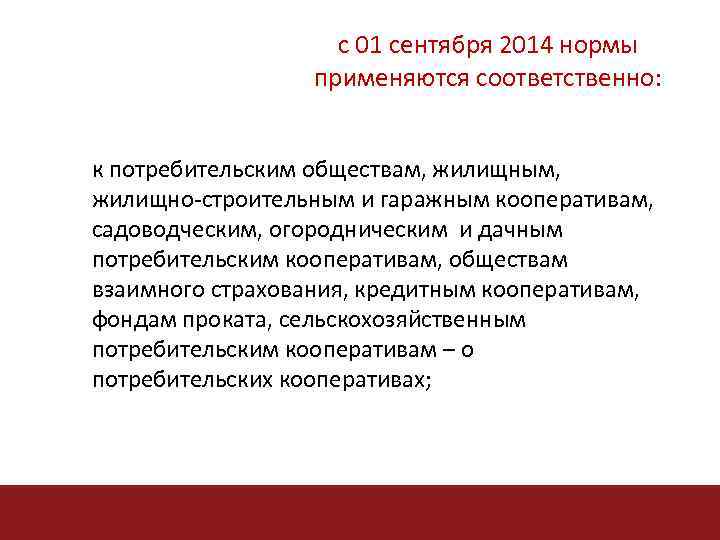 с 01 сентября 2014 нормы применяются соответственно:

к потребительским обществам, жилищным, жилищно-строительным и гаражным кооперативам, садоводческим, огородническим и дачным потребительским кооперативам, обществам взаимного страхования, кредитным кооперативам, фондам проката, сельскохозяйственным потребительским кооперативам – о потребительских кооперативах;